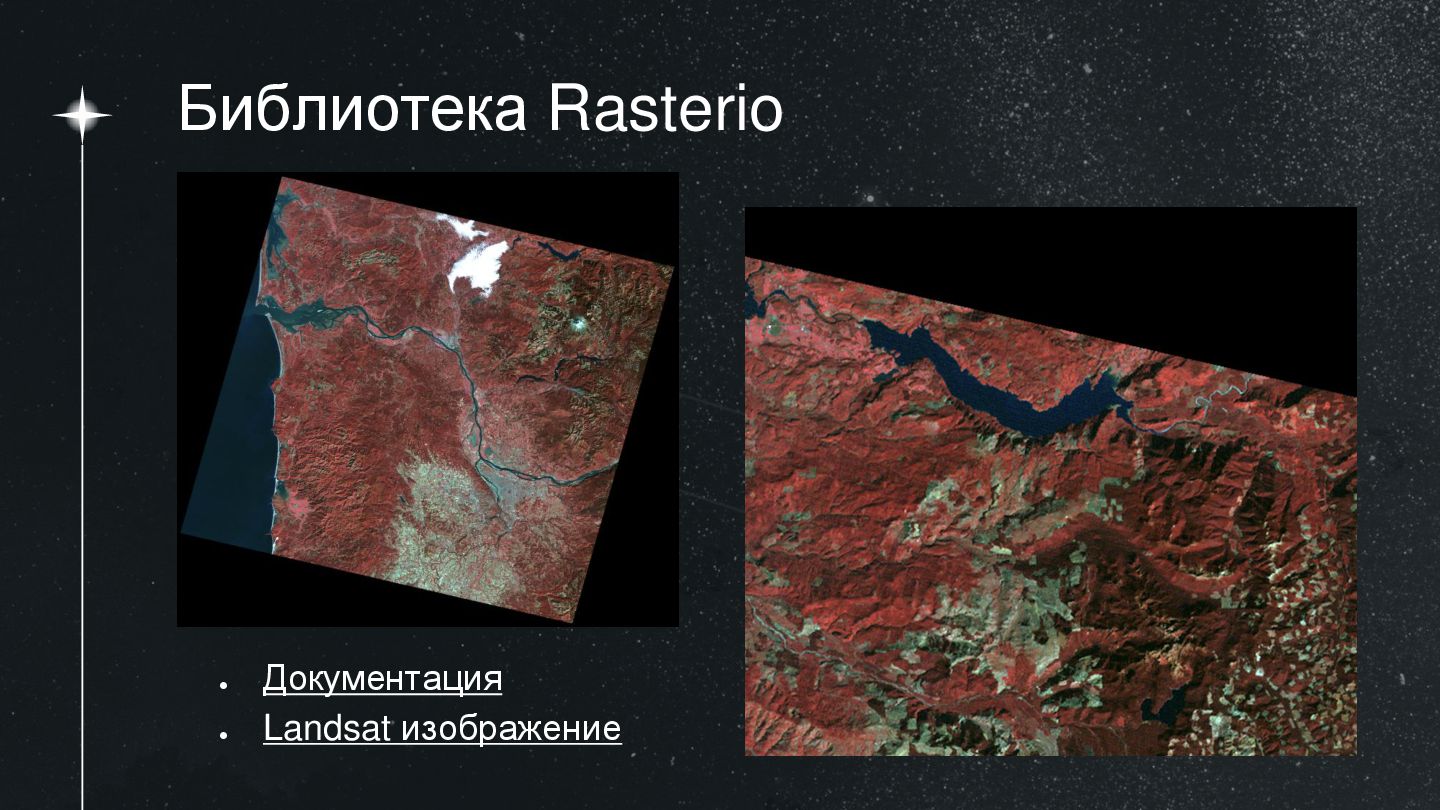 Библиотека Rasterio

- Документация
- Landsat изображение